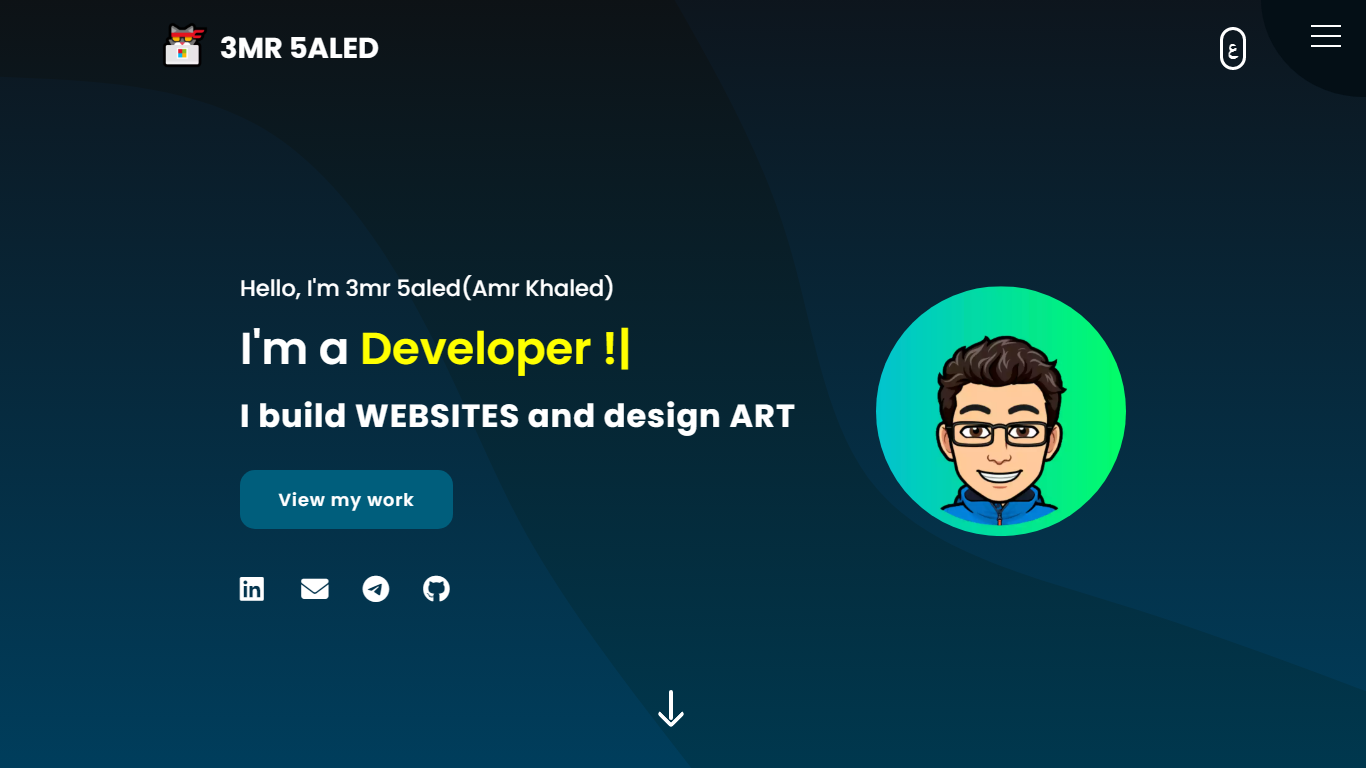 3MR 5ALED

ع

Hello, I'm 3mr 5aled(Amr Khaled)

I'm a Developer !|

I build WEBSITES and design ART

View my work